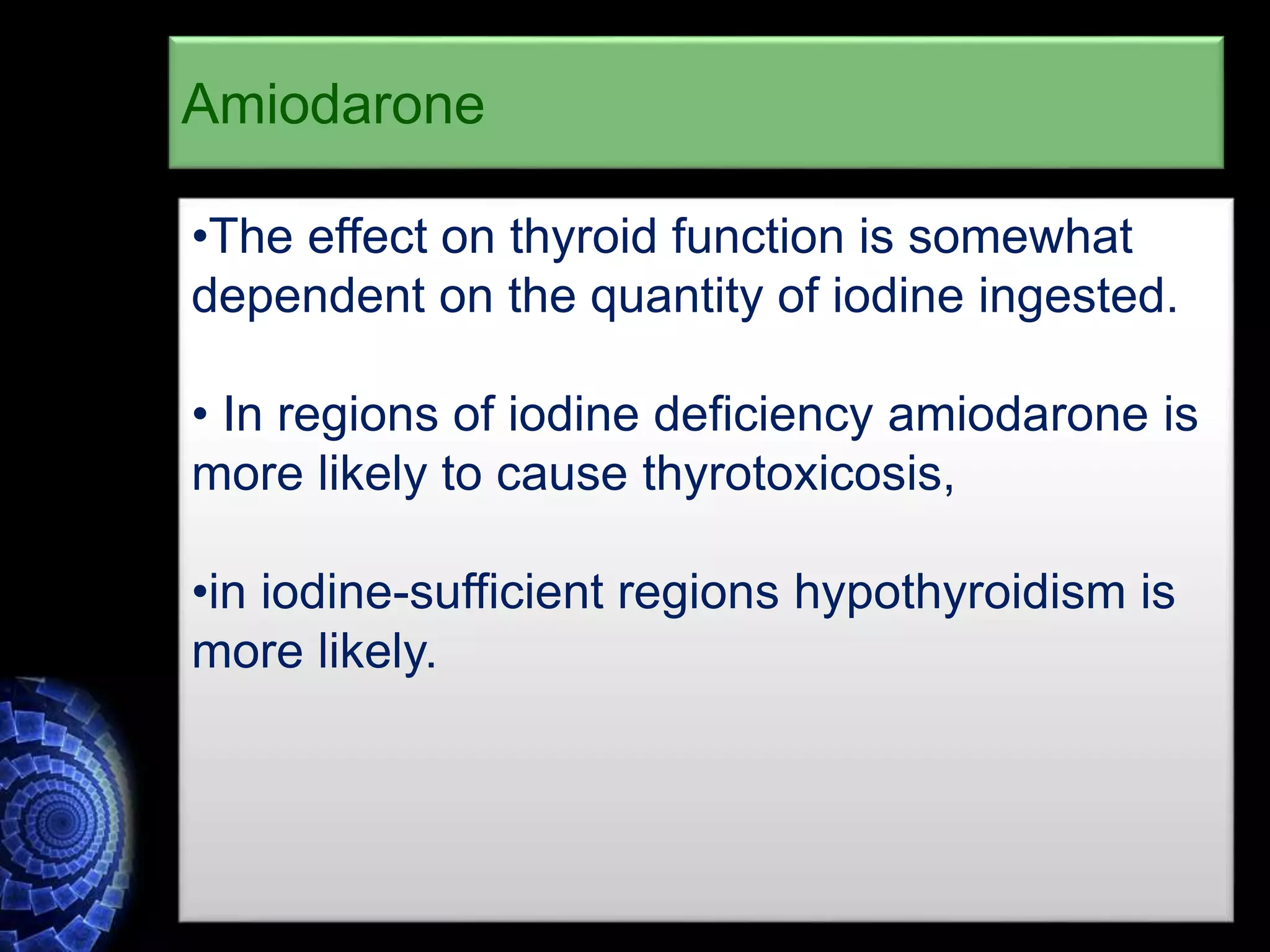 Amiodarone

•The effect on thyroid function is somewhat dependent on the quantity of iodine ingested.

• In regions of iodine deficiency amiodarone is more likely to cause thyrotoxicosis,

•in iodine-sufficient regions hypothyroidism is more likely.